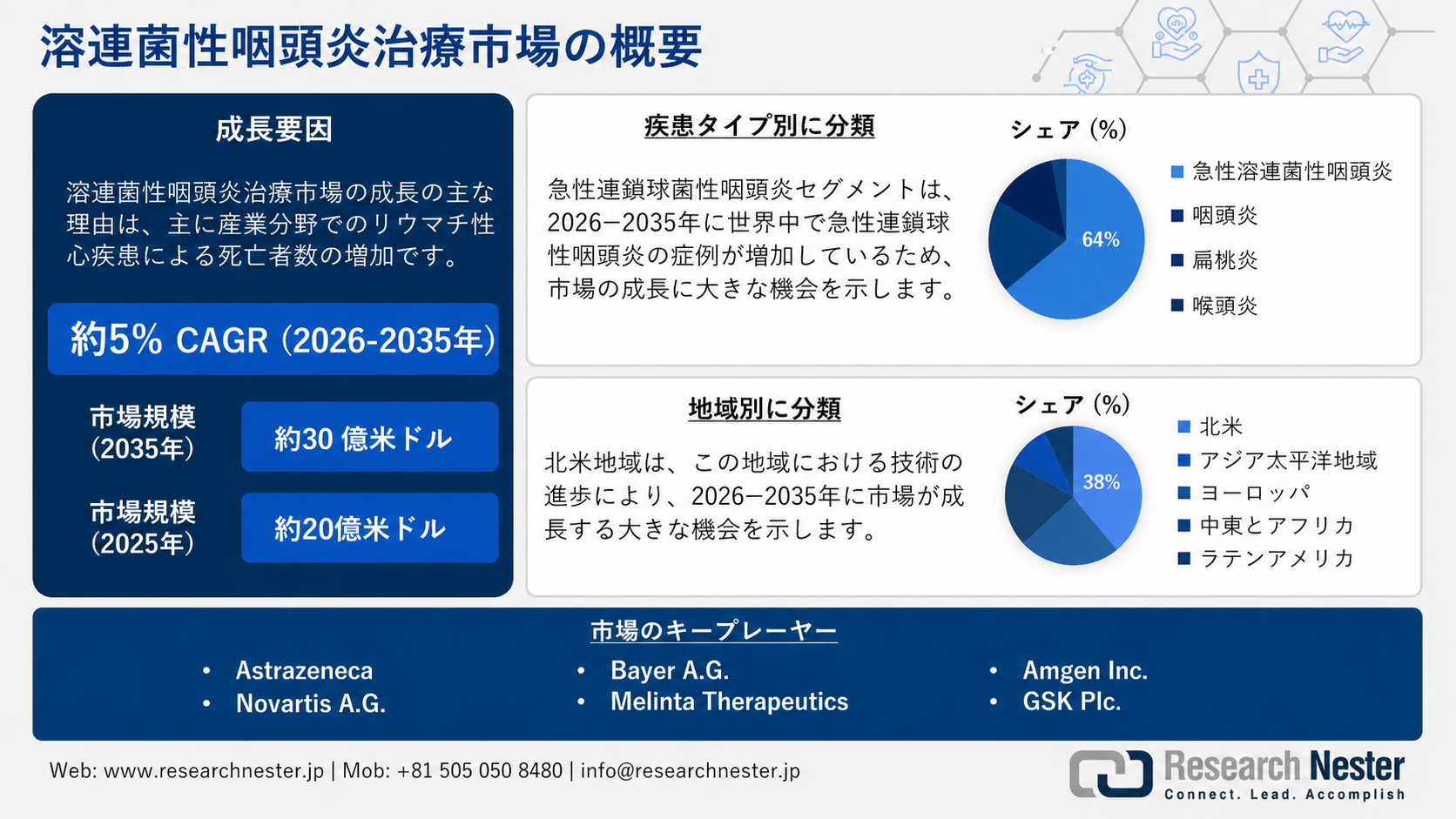 溶連菌性咽頭炎治療市場の概要

成長要因

溶連菌性咽頭炎治療市場の成長の主な理由は、主に産業分野でのリウマチ性心疾患による死亡者数の増加です。

約5% CAGR (2026-2035年)

市場規模 (2035年)

約30 億米ドル

市場規模 (2025年)

約20億米ドル

疾患タイプ別に分類

急性連鎖球菌性咽頭炎セグメントは、2026–2035年に世界中で急性連鎖球性咽頭炎の症例が増加しているため、市場の成長に大きな機会を示します。

シェア (%)

64%

急性溶連菌性咽頭炎

咽頭炎

扁桃炎

喉頭炎

地域別に分類

北米地域は、この地域における技術の進歩により、2026–2035年に市場が成長する大きな機会を示します。

シェア (%)

38%

北米

アジア太平洋地域

ヨーロッパ

中東とアフリカ

ラテンアメリカ

市場のキープレーヤー

• Astrazeneca
• Novartis A.G.
• Bayer A.G.
• Melinta Therapeutics
• Amgen Inc.
• GSK Plc.

Web: www.researchnester.jp | Mob: +81 505 050 8480 | info@researchnester.jp

Research Nester
Connect. Lead. Accomplish